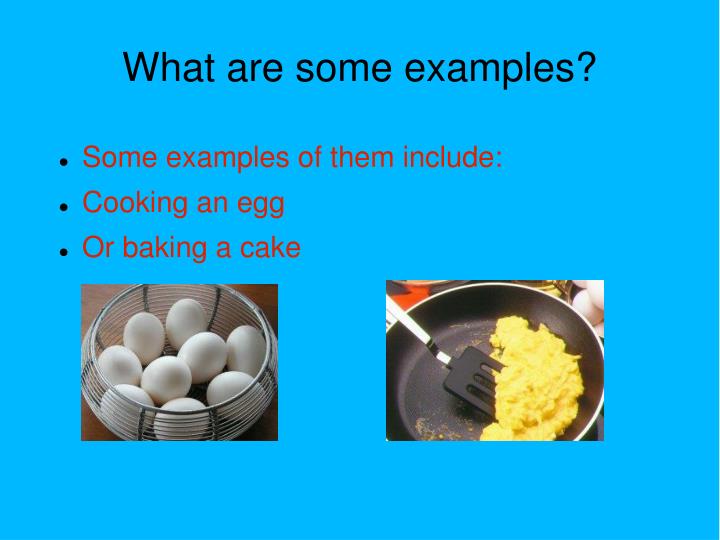 What are some examples?

- Some examples of them include:
- Cooking an egg
- Or baking a cake